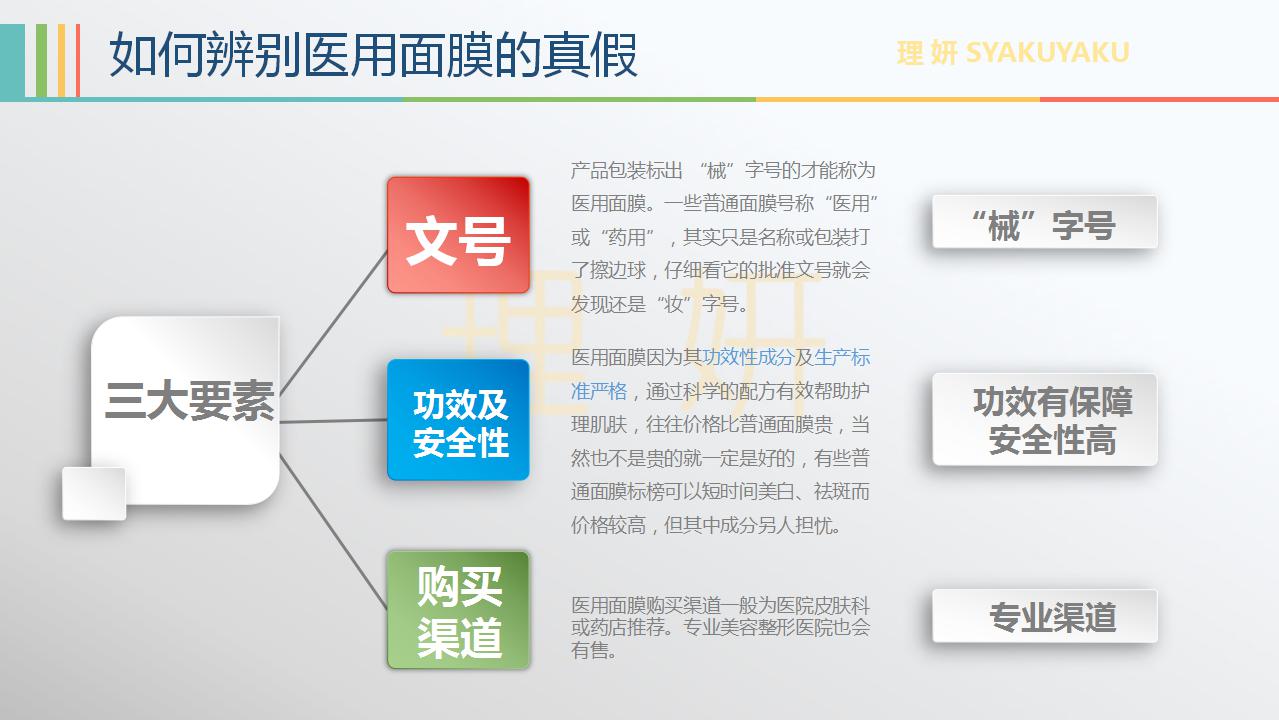 如何辨别医用面膜的真假

理 妍 SYAKUYAKU

三大要素

文号

产品包装标出 “械”字号的才能称为医用面膜。一些普通面膜号称“医用”或“药用”，其实只是名称或包装打了擦边球，仔细看它的批准文号就会发现还是“妆”字号。

“械”字号

功效及安全性

医用面膜因为其功效性成分及生产标准严格，通过科学的配方有效帮助护理肌肤，往往价格比普通面膜贵，当然也不是贵的就一定是好的，有些普通面膜标榜可以短时间美白、祛斑而价格较高，但其中成分另人担忧。

功效有保障
安全性高

购买渠道

医用面膜购买渠道一般为医院皮肤科或药店推荐。专业美容整形医院也会有售。

专业渠道

理 妍